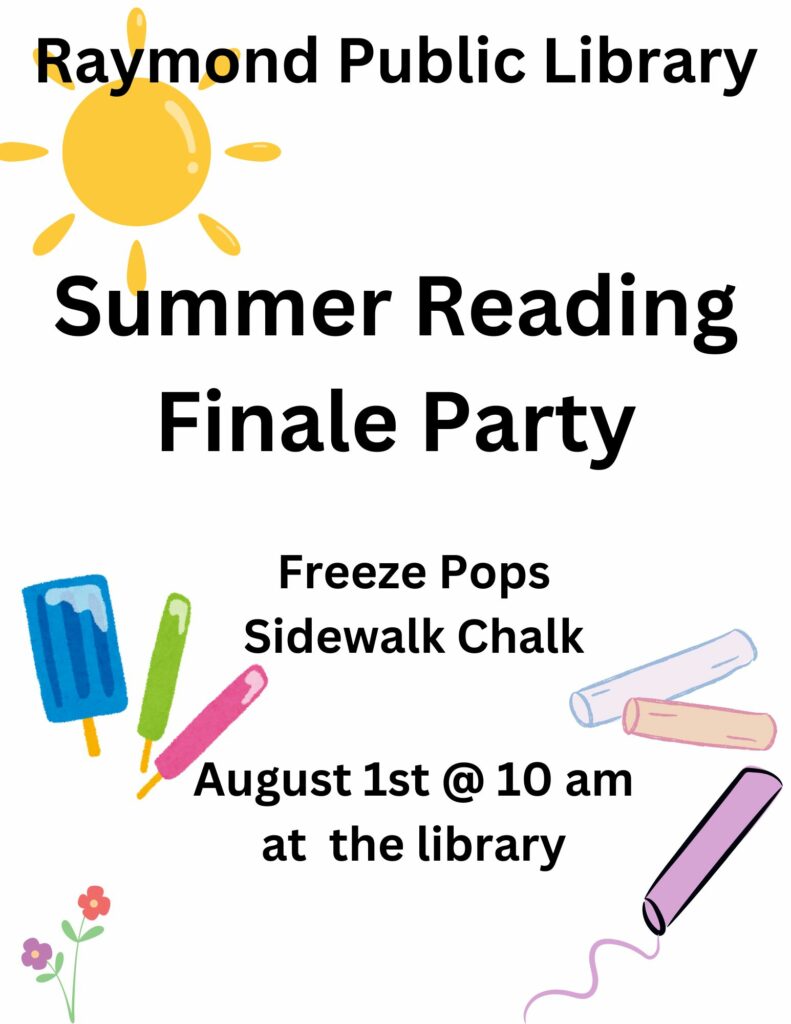 Raymond Public Library

Summer Reading Finale Party

Freeze Pops
Sidewalk Chalk

August 1st @ 10 am
at the library